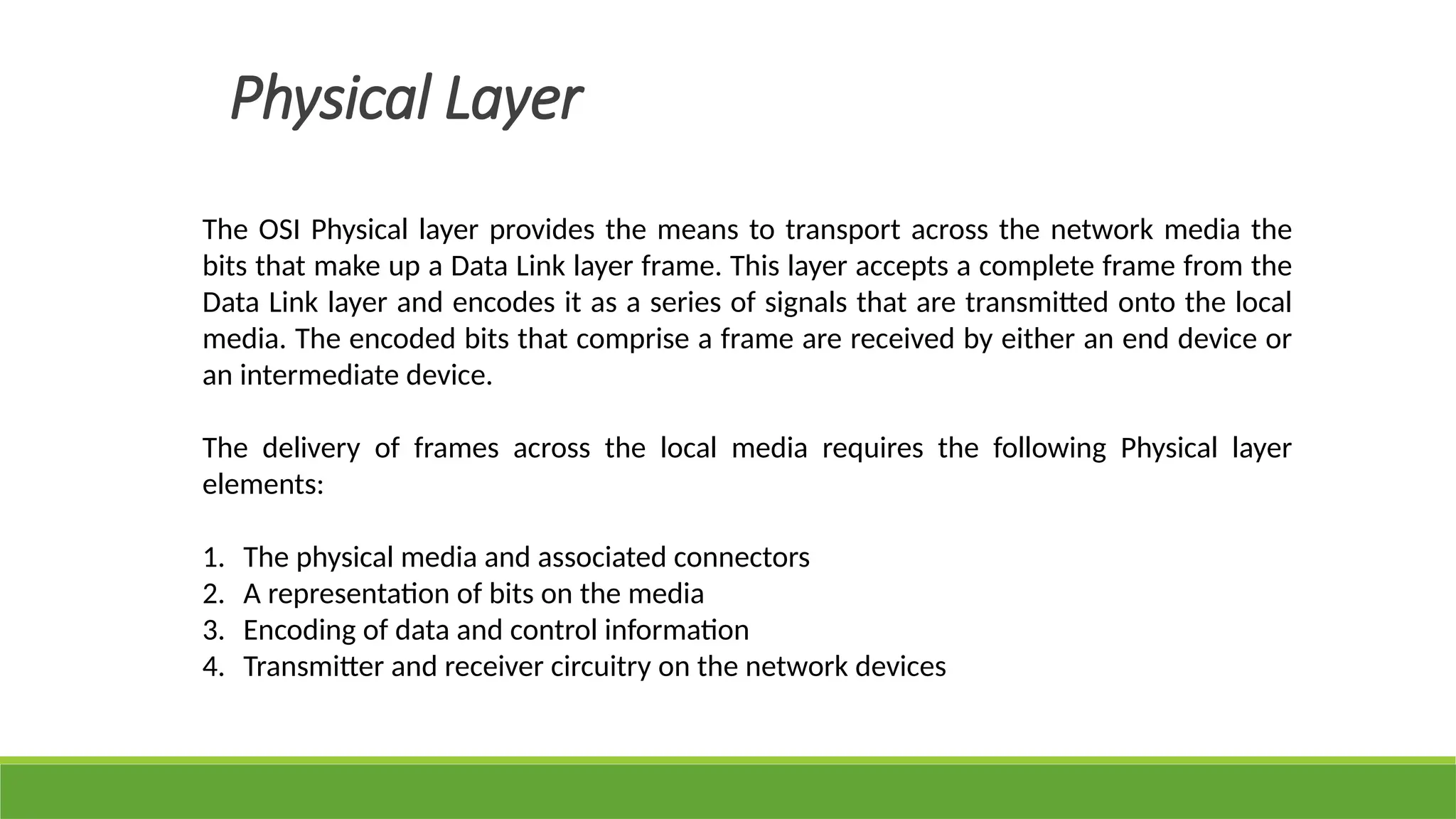 Physical Layer

The OSI Physical layer provides the means to transport across the network media the bits that make up a Data Link layer frame. This layer accepts a complete frame from the Data Link layer and encodes it as a series of signals that are transmitted onto the local media. The encoded bits that comprise a frame are received by either an end device or an intermediate device.

The delivery of frames across the local media requires the following Physical layer elements:

1. The physical media and associated connectors
2. A representation of bits on the media
3. Encoding of data and control information
4. Transmitter and receiver circuitry on the network devices